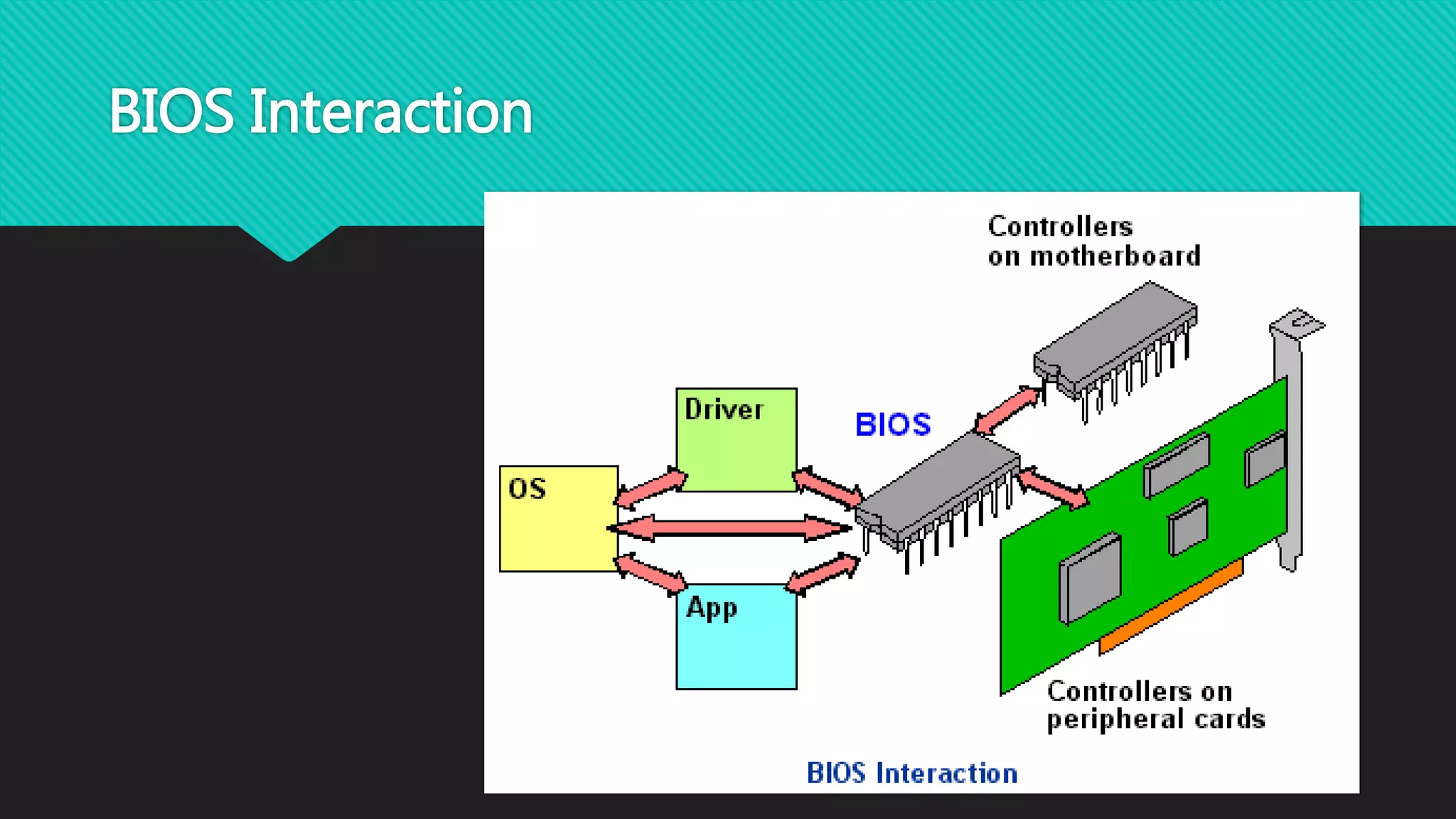 BIOS Interaction

Controllers on motherboard

Driver

BIOS

OS

App

Controllers on peripheral cards

BIOS Interaction